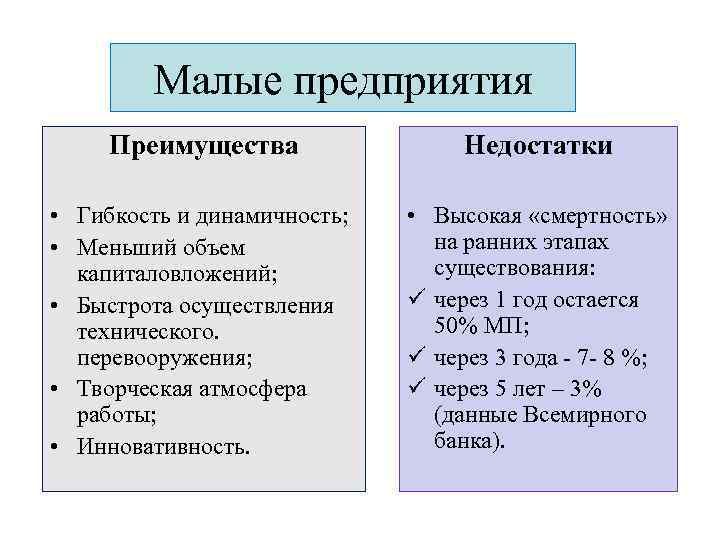 Малые предприятия

Преимущества

• Гибкость и динамичность;
• Меньший объем капиталовложений;
• Быстрота осуществления технического. перевооружения;
• Творческая атмосфера работы;
• Инновативность.

Недостатки

• Высокая «смертность» на ранних этапах существования:
✓ через 1 год остается 50% МП;
✓ через 3 года - 7- 8 %;
✓ через 5 лет – 3% (данные Всемирного банка).